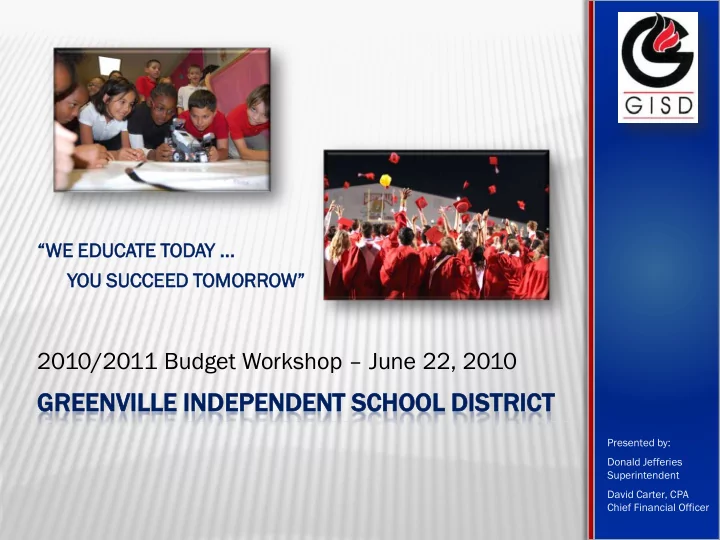 GISD

"WE EDUCATE TODAY …
YOU SUCCEED TOMORROW"

2010/2011 Budget Workshop – June 22, 2010

GREENVILLE INDEPENDENT SCHOOL DISTRICT

Presented by:

Donald Jefferies
Superintendent

David Carter, CPA
Chief Financial Officer